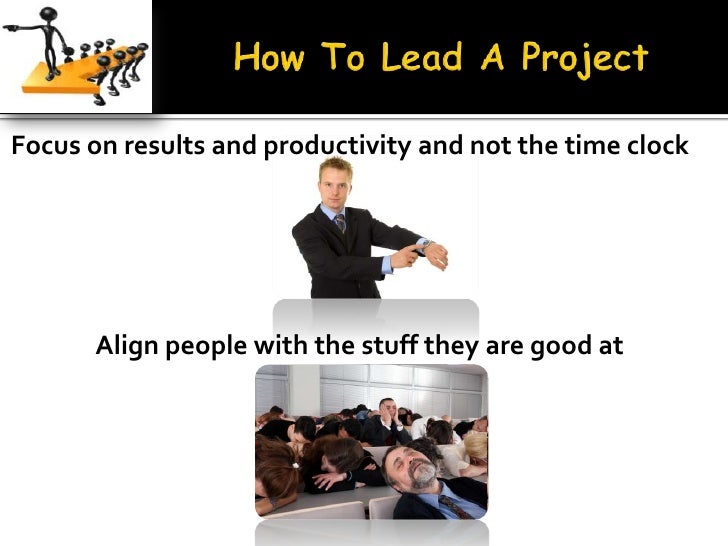 How To Lead A Project

Focus on results and productivity and not the time clock

Align people with the stuff they are good at